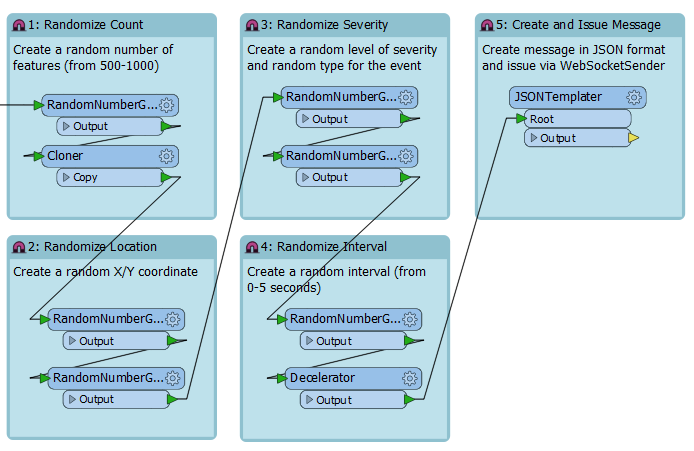 1: Randomize Count

Create a random number of features (from 500-1000)

RandomNumberG...

Output

Cloner

Copy

2: Randomize Location

Create a random X/Y coordinate

RandomNumberG...

Output

RandomNumberG...

Output

3: Randomize Severity

Create a random level of severity and random type for the event

RandomNumberG...

Output

RandomNumberG...

Output

4: Randomize Interval

Create a random interval (from 0-5 seconds)

RandomNumberG...

Output

Decelerator

Output

5: Create and Issue Message

Create message in JSON format and issue via WebSocketSender

JSONTemplater

Root

Output